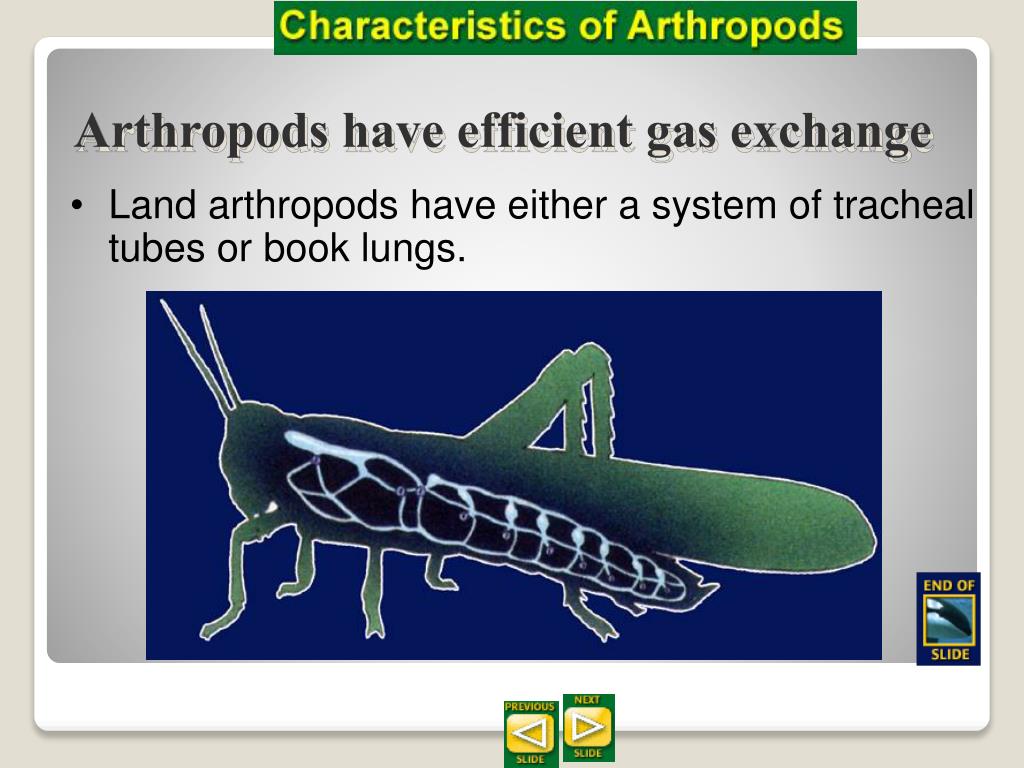 Characteristics of Arthropods

Arthropods have efficient gas exchange

• Land arthropods have either a system of tracheal tubes or book lungs.

END OF SLIDE

PREVIOUS SLIDE

NEXT SLIDE